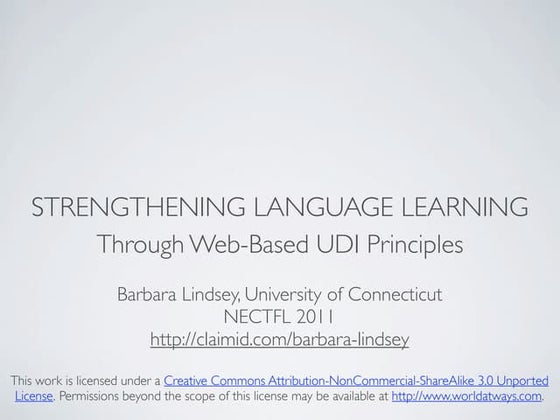 STRENGTHENING LANGUAGE LEARNING
Through Web-Based UDI Principles

Barbara Lindsey, University of Connecticut
NECTFL 2011
http://claimid.com/barbara-lindsey

This work is licensed under a Creative Commons Attribution-NonCommercial-ShareAlike 3.0 Unported License. Permissions beyond the scope of this license may be available at http://www.worldatways.com.